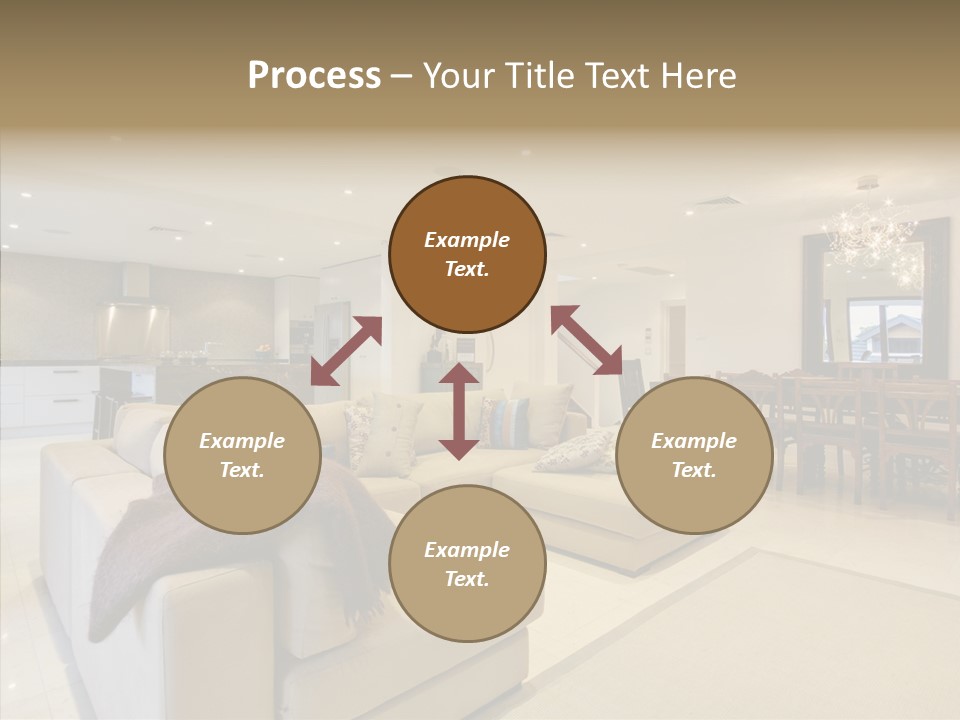 Process – Your Title Text Here

Example Text.

Example Text.

Example Text.

Example Text.